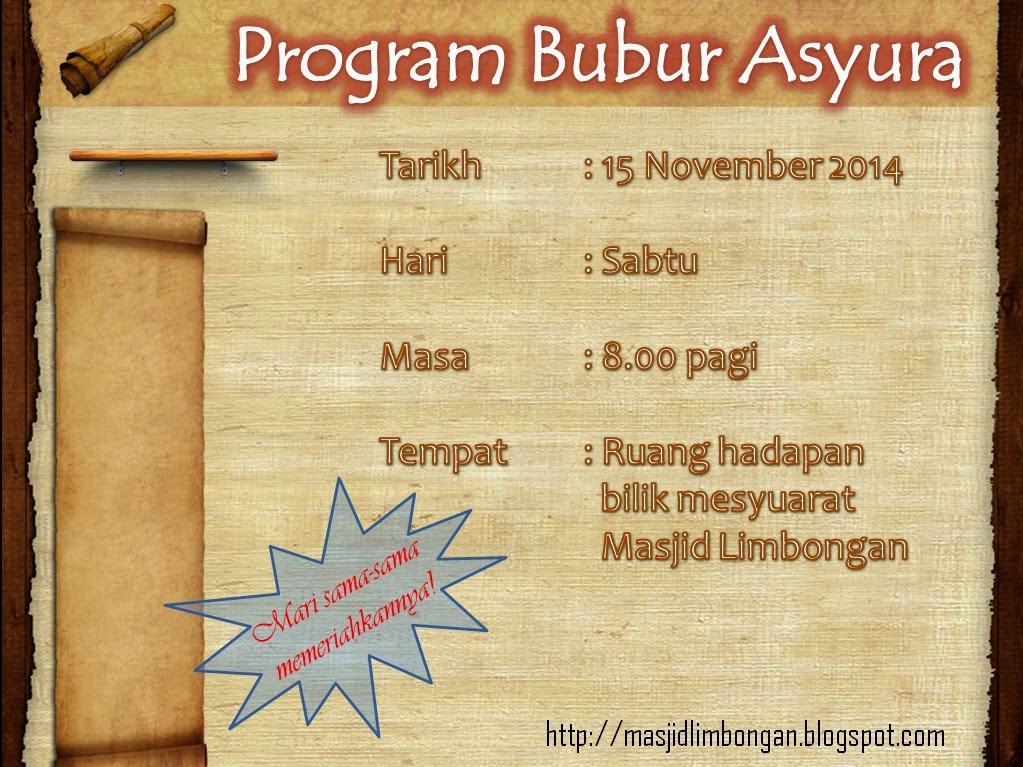 Program Bubur Asyura

Tarikh : 15 November 2014

Hari : Sabtu

Masa : 8.00 pagi

Tempat : Ruang hadapan bilik mesyuarat Masjid Limbongan

Mari sama-sama memeriahkannya!

http://masjidlimbongan.blogspot.com